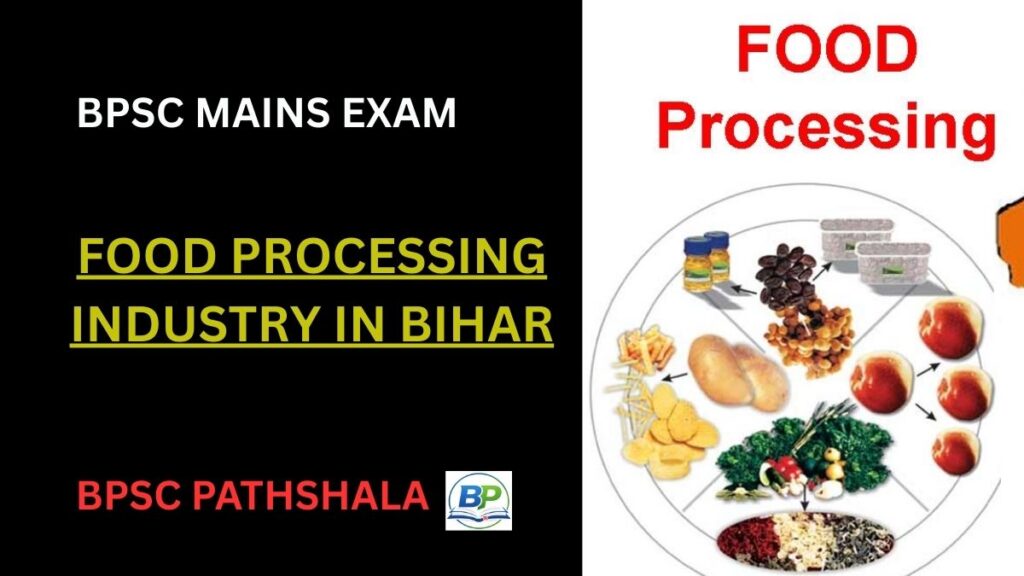 BPSC MAINS EXAM

FOOD PROCESSING INDUSTRY IN BIHAR

BPSC PATHSHALA

BP

FOOD Processing